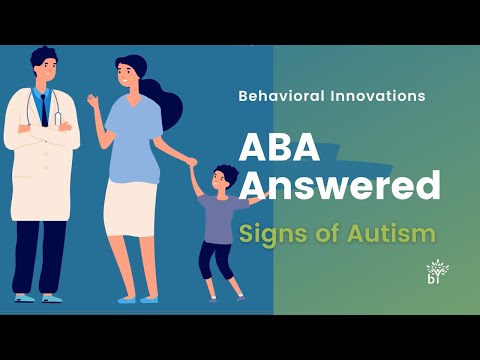 Behavioral Innovations

ABA Answered

Signs of Autism

bi